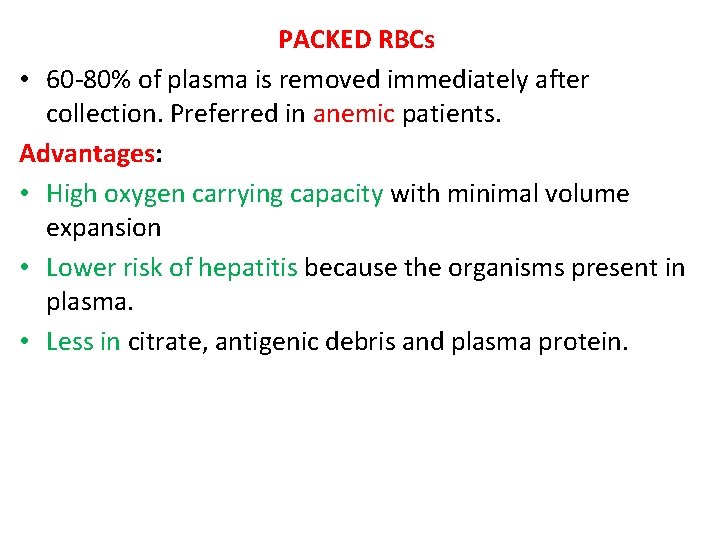 PACKED RBCs

• 60-80% of plasma is removed immediately after collection. Preferred in anemic patients.

Advantages:

• High oxygen carrying capacity with minimal volume expansion

• Lower risk of hepatitis because the organisms present in plasma.

• Less in citrate, antigenic debris and plasma protein.